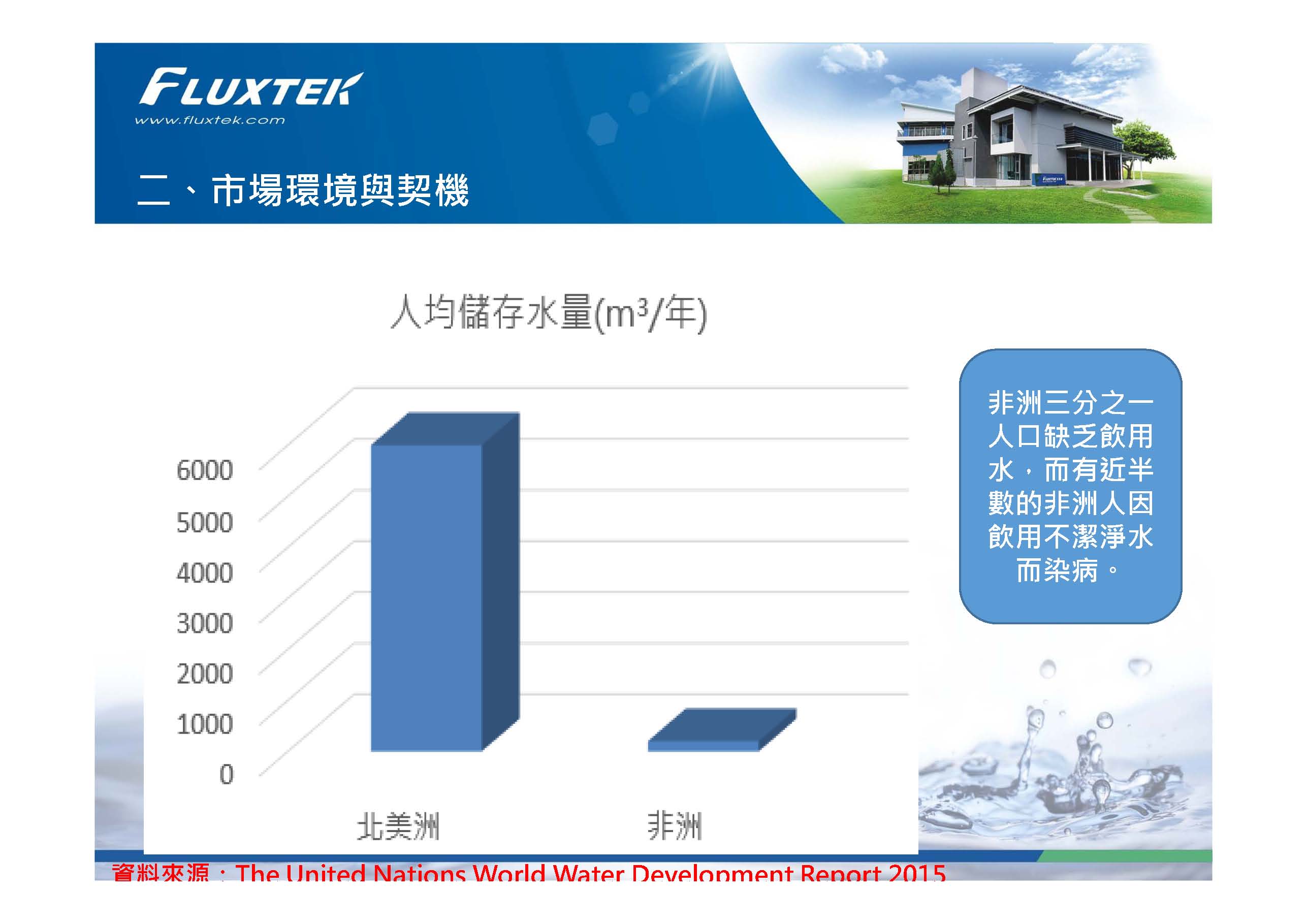 FLUXTEK
www.fluxtek.com

二、市場環境與契機

人均儲存水量($m^3$/年)

6000
5000
4000
3000
2000
1000
0

北美洲
非洲

非洲三分之一人口缺乏飲用水，而有近半數的非洲人因飲用不潔淨水而染病。

資料來源：The United Nations World Water Development Report 2015